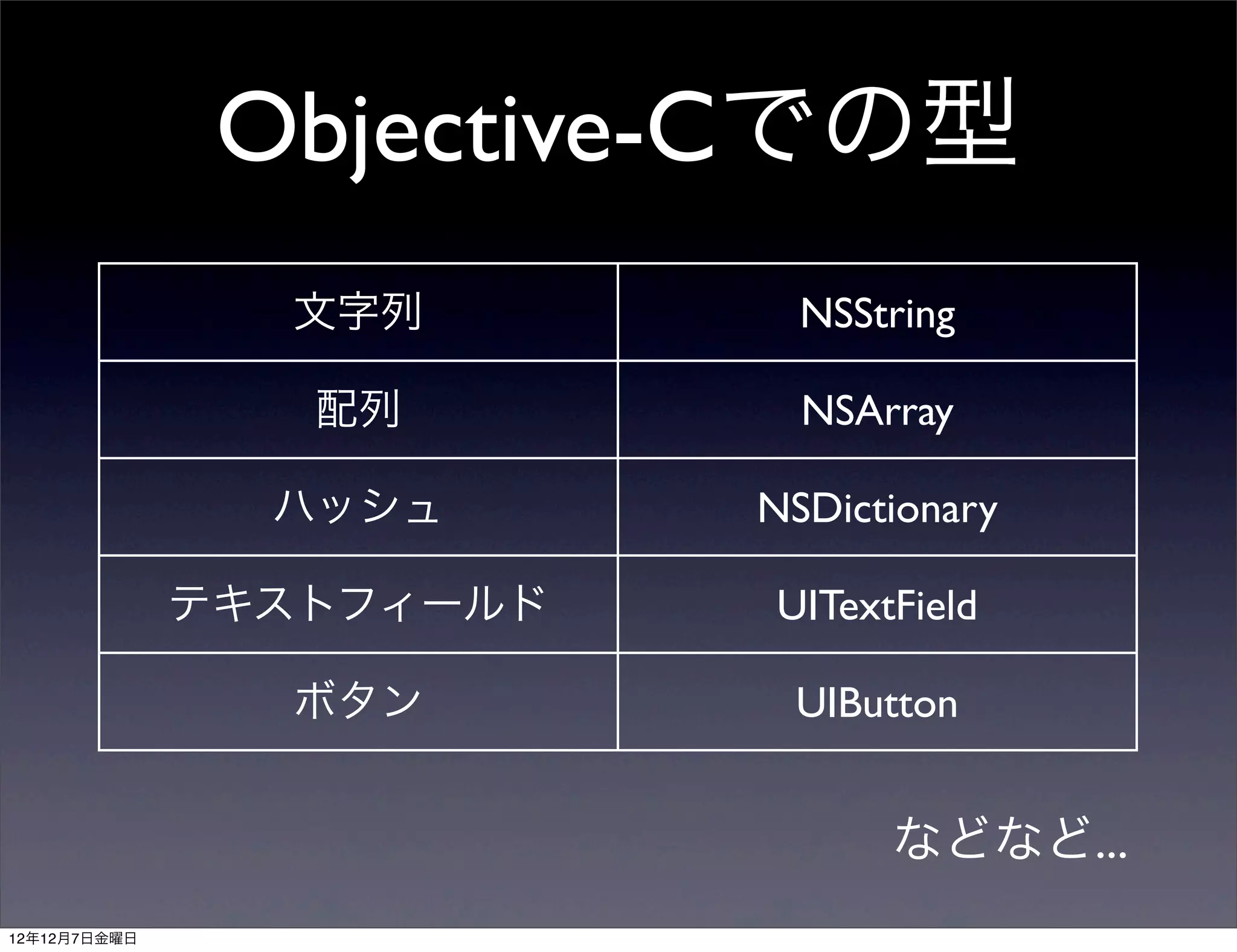 Objective-Cでの型

| 文字列 | NSString |
|---|---|
| 配列 | NSArray |
| ハッシュ | NSDictionary |
| テキストフィールド | UITextField |
| ボタン | UIButton |

などなど...

12年12月7日金曜日